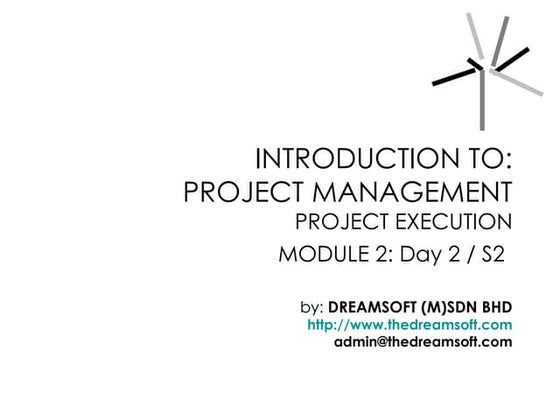 INTRODUCTION TO:
PROJECT MANAGEMENT
PROJECT EXECUTION

MODULE 2: Day 2 / S2

by: DREAMSOFT (M)SDN BHD
http://www.thedreamsoft.com
admin@thedreamsoft.com